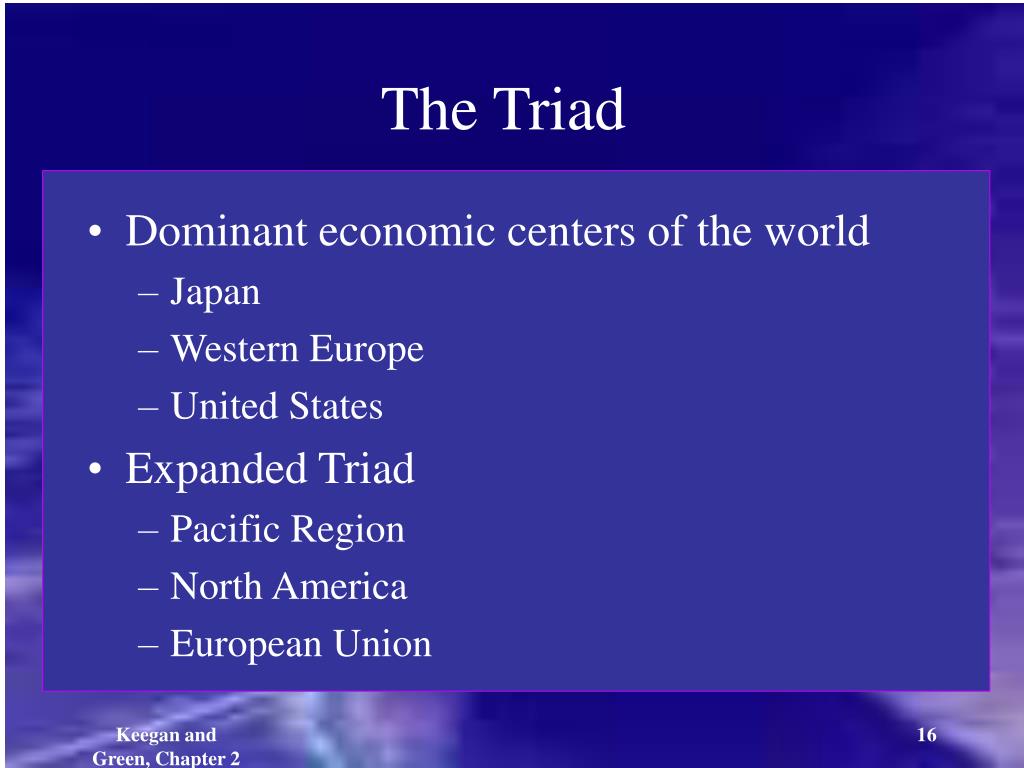 The Triad

• Dominant economic centers of the world
– Japan
– Western Europe
– United States
• Expanded Triad
– Pacific Region
– North America
– European Union

Keegan and Green, Chapter 2

16